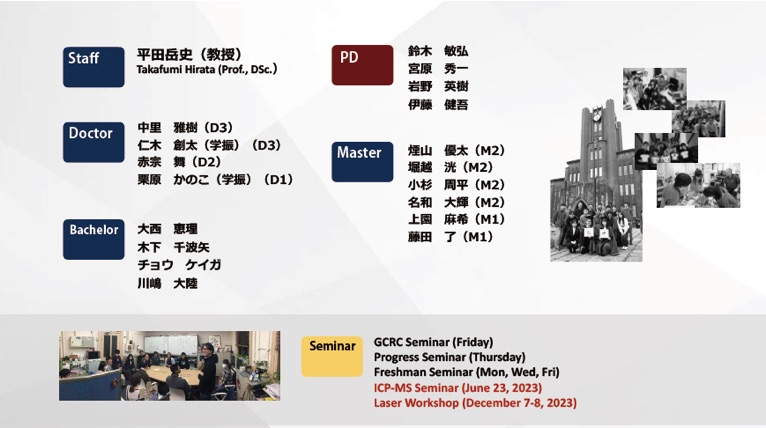 Staff
平田岳史（教授）
Takafumi Hirata (Prof., DSc.)

Doctor
中里　雅樹（D3）
仁木　創太（学振）（D3）
赤宗　舞（D2）
栗原　かのこ（学振）（D1）

Bachelor
大西　恵理
木下　千波矢
チョウ　ケイガ
川嶋　大陸

PD
鈴木　敏弘
宮原　秀一
岩野　英樹
伊藤　健吾

Master
煙山　優太（M2）
堀越　洸（M2）
小杉　周平（M2）
名和　大輝（M2）
上園　麻希（M1）
藤田　了（M1）

Seminar
GCRC Seminar (Friday)
Progress Seminar (Thursday)
Freshman Seminar (Mon, Wed, Fri)
ICP-MS Seminar (June 23, 2023)
Laser Workshop (December 7-8, 2023)